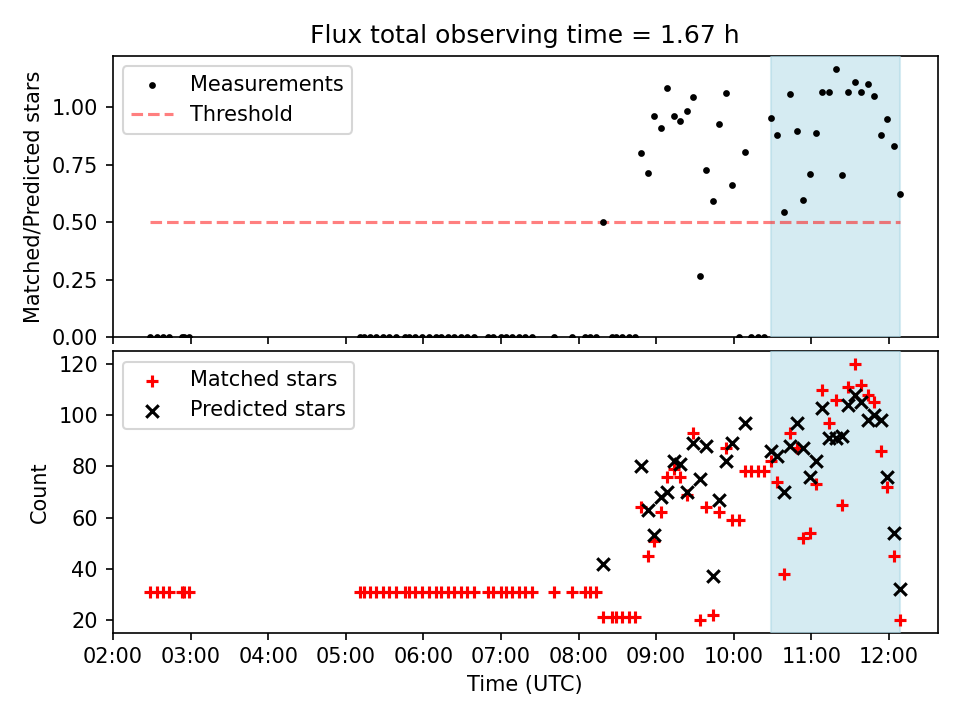 Flux total observing time = 1.67 h

Measurements
Threshold

Matched/Predicted stars

1.00
0.75
0.50
0.25
0.00

Matched stars
Predicted stars

Count

120
100
80
60
40
20

02:00 03:00 04:00 05:00 06:00 07:00 08:00 09:00 10:00 11:00 12:00

Time (UTC)